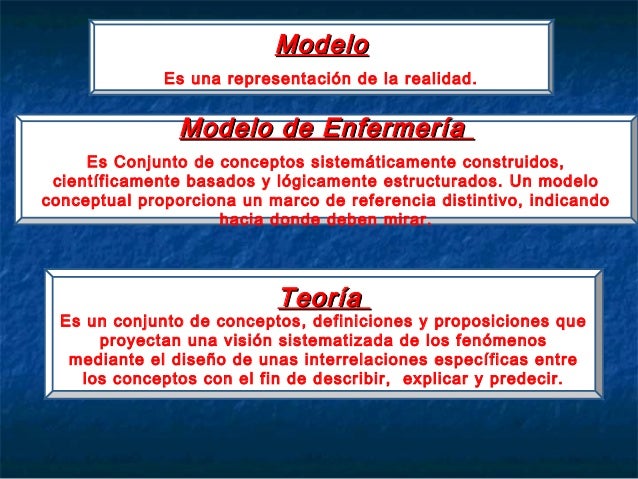 Modelo

Es una representación de la realidad.

Modelo de Enfermería

Es Conjunto de conceptos sistemáticamente construidos, científicamente basados y lógicamente estructurados. Un modelo conceptual proporciona un marco de referencia distintivo, indicando hacia donde deben mirar.

Teoría

Es un conjunto de conceptos, definiciones y proposiciones que proyectan una visión sistematizada de los fenómenos mediante el diseño de unas interrelaciones específicas entre los conceptos con el fin de describir, explicar y predecir.